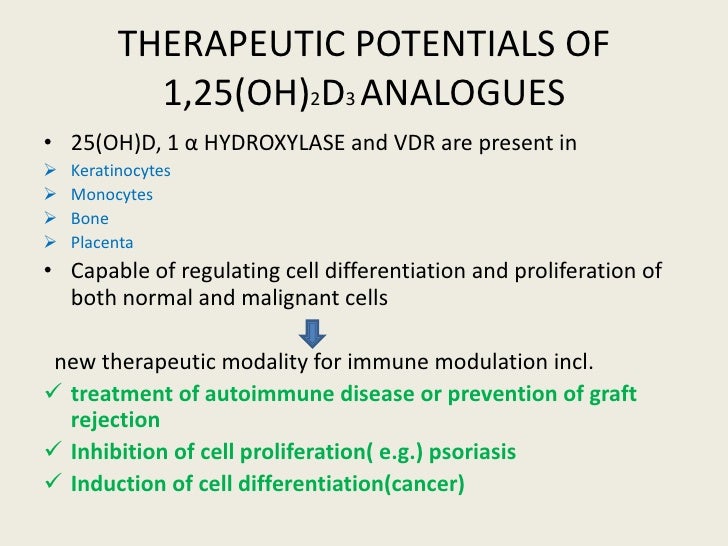 THERAPEUTIC POTENTIALS OF $1,25(OH)_2D_3$ ANALOGUES

• 25(OH)D, 1 α HYDROXYLASE and VDR are present in
➢ Keratinocytes
➢ Monocytes
➢ Bone
➢ Placenta
• Capable of regulating cell differentiation and proliferation of both normal and malignant cells

new therapeutic modality for immune modulation incl.
✓ treatment of autoimmune disease or prevention of graft rejection
✓ Inhibition of cell proliferation( e.g.) psoriasis
✓ Induction of cell differentiation(cancer)